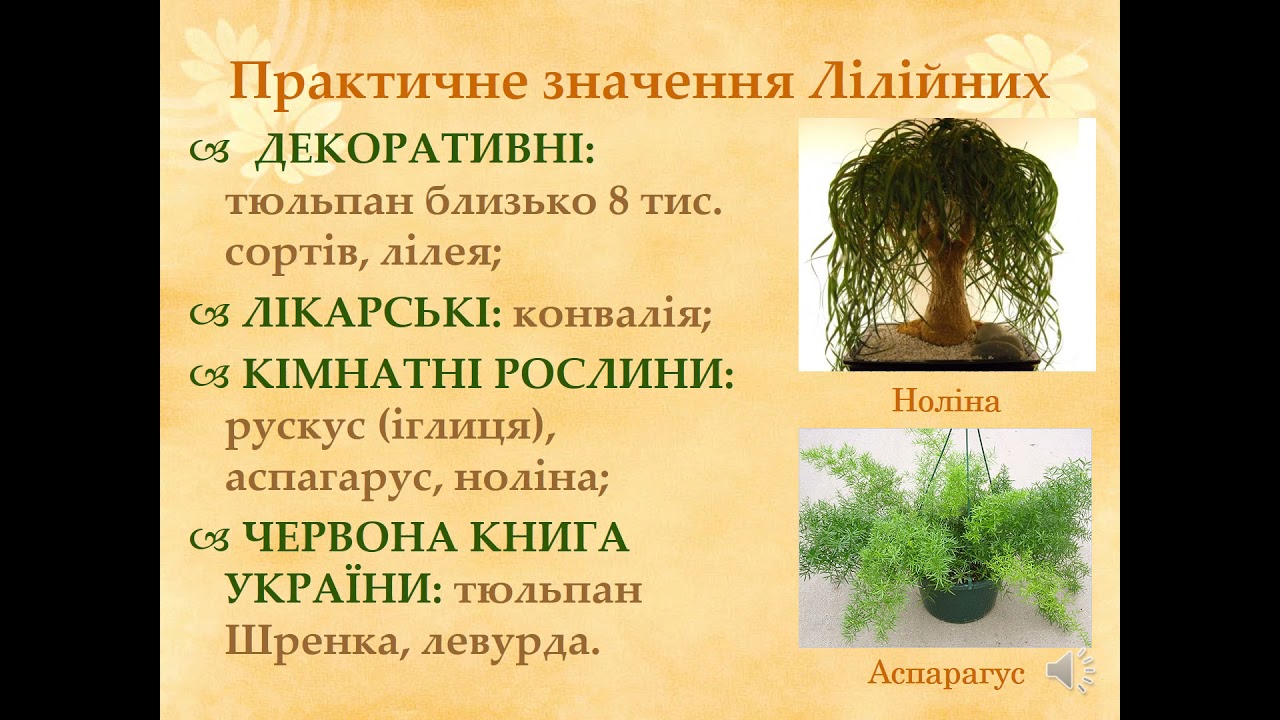 Практичне значення Лілійних

ДЕКОРАТИВНІ: тюльпан близько 8 тис. сортів, лілея;

ЛІКАРСЬКІ: конвалія;

КІМНАТНІ РОСЛИНИ: рускус (іглиця), аспагарус, ноліна;

ЧЕРВОНА КНИГА УКРАЇНИ: тюльпан Шренка, левурда.

Ноліна

Аспарагус